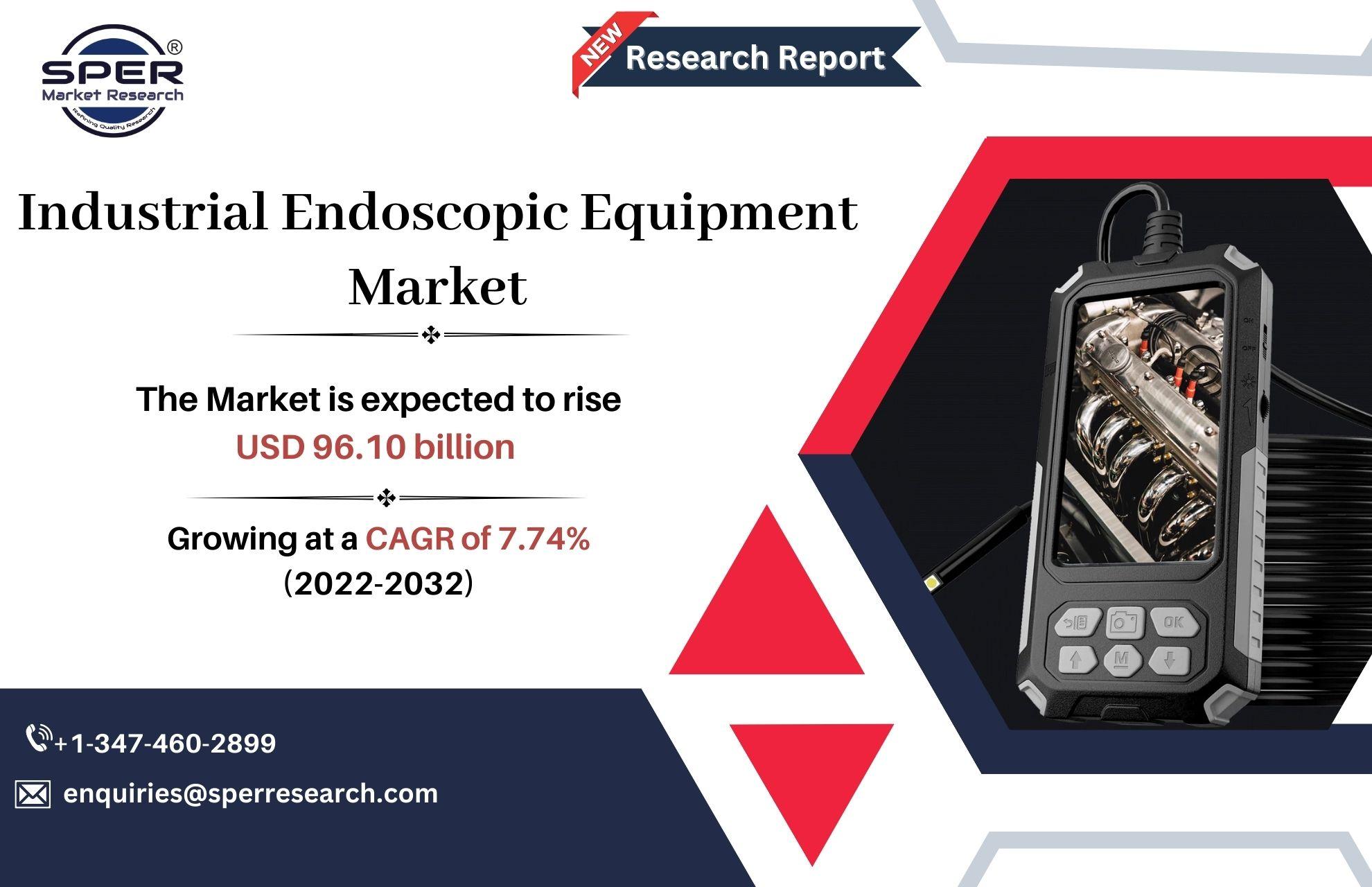 SPER®
Market Research
Refining Quality Research

NEW
Research Report

Industrial Endoscopic Equipment Market

The Market is expected to rise
USD 96.10 billion

Growing at a CAGR of 7.74%
(2022-2032)

OK
M

+1-347-460-2899

enquiries@sperresearch.com